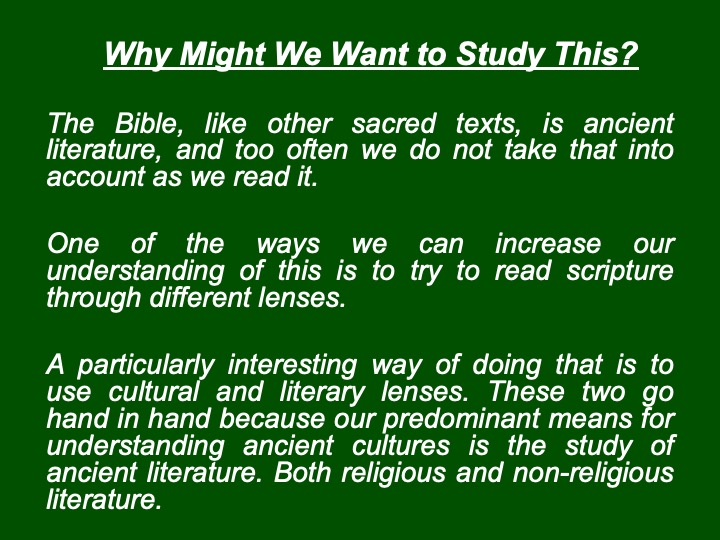 Why Might We Want to Study This?

The Bible, like other sacred texts, is ancient literature, and too often we do not take that into account as we read it.

One of the ways we can increase our understanding of this is to try to read scripture through different lenses.

A particularly interesting way of doing that is to use cultural and literary lenses. These two go hand in hand because our predominant means for understanding ancient cultures is the study of ancient literature. Both religious and non-religious literature.